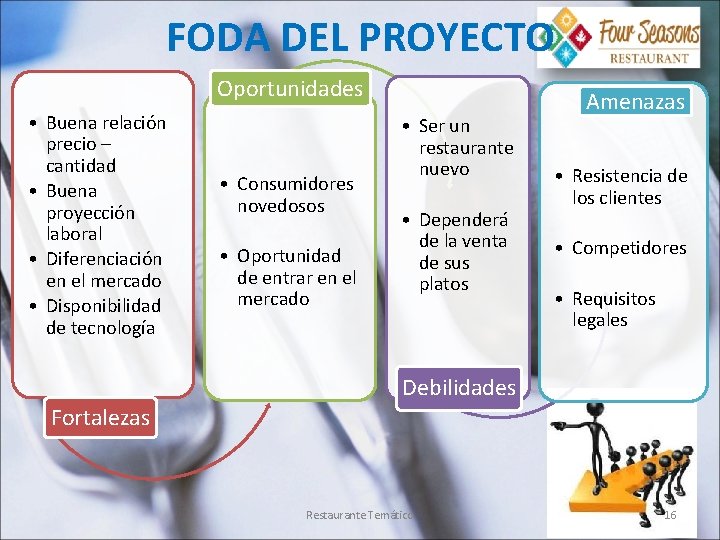 FODA DEL PROYECTO

Four Seasons
RESTAURANT

- Buena relación precio – cantidad
- Buena proyección laboral
- Diferenciación en el mercado
- Disponibilidad de tecnología

Fortalezas

Oportunidades

- Consumidores novedosos
- Oportunidad de entrar en el mercado

- Ser un restaurante nuevo
- Dependerá de la venta de sus platos

Debilidades

Amenazas

- Resistencia de los clientes
- Competidores
- Requisitos legales

Restaurante Temático

16